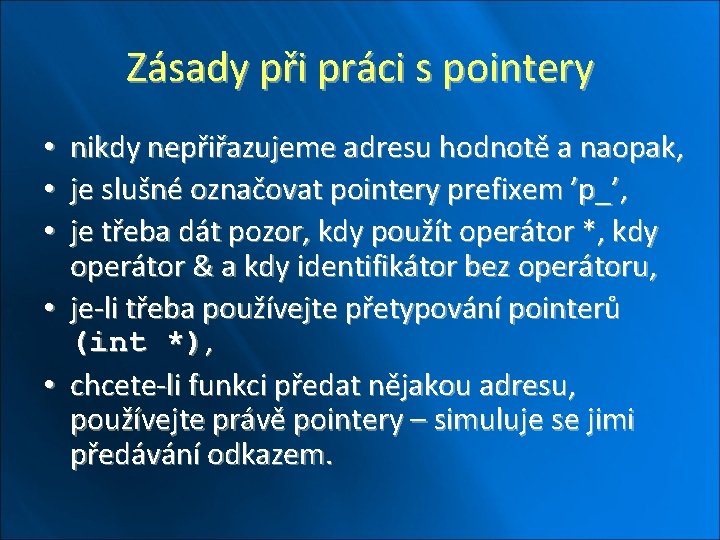 Zásady při práci s pointery

• nikdy nepřiřazujeme adresu hodnotě a naopak,
• je slušné označovat pointery prefixem ’p_’,
• je třeba dát pozor, kdy použít operátor *, kdy operátor & a kdy identifikátor bez operátoru,
• je-li třeba používejte přetypování pointerů (int *),
• chcete-li funkci předat nějakou adresu, používejte právě pointery – simuluje se jimi předávání odkazem.